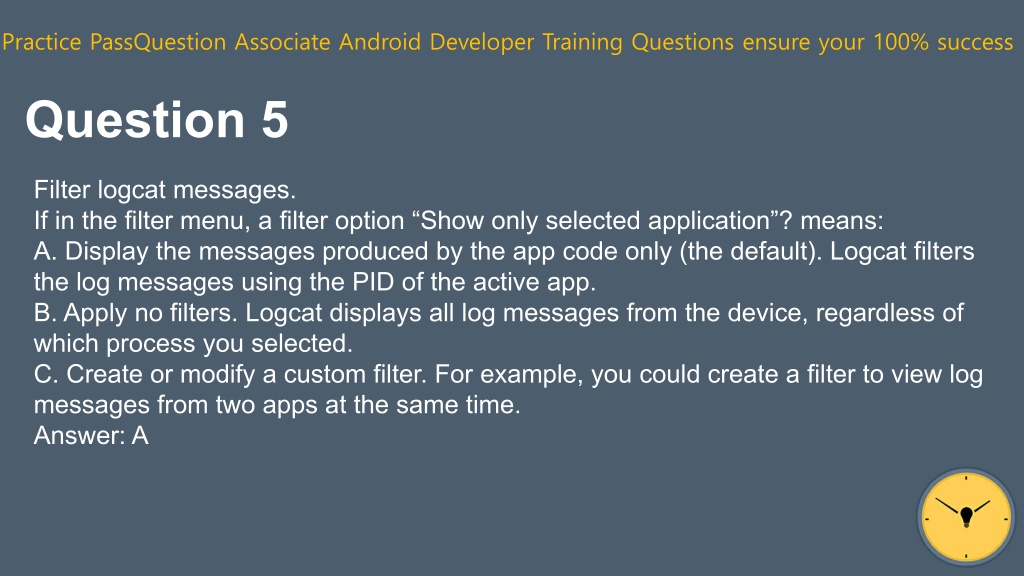 Practice PassQuestion Associate Android Developer Training Questions ensure your 100% success

Question 5

Filter logcat messages.
If in the filter menu, a filter option “Show only selected application”? means:
A. Display the messages produced by the app code only (the default). Logcat filters the log messages using the PID of the active app.
B. Apply no filters. Logcat displays all log messages from the device, regardless of which process you selected.
C. Create or modify a custom filter. For example, you could create a filter to view log messages from two apps at the same time.
Answer: A